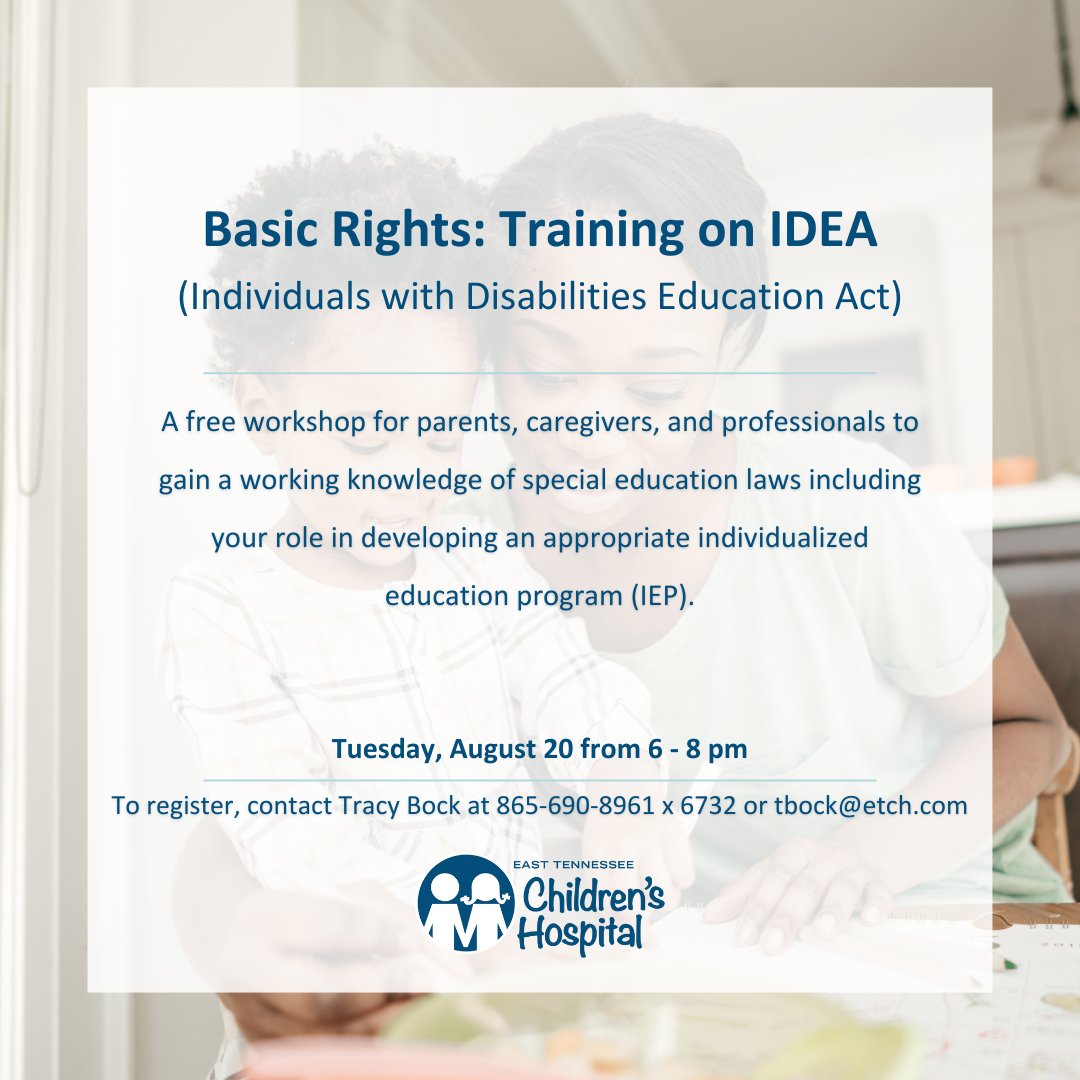 Basic Rights: Training on IDEA
(Individuals with Disabilities Education Act)

A free workshop for parents, caregivers, and professionals to gain a working knowledge of special education laws including your role in developing an appropriate individualized education program (IEP).

Tuesday, August 20 from 6 - 8 pm

To register, contact Tracy Bock at 865-690-8961 x 6732 or tbock@etch.com

EAST TENNESSEE
Children's
Hospital